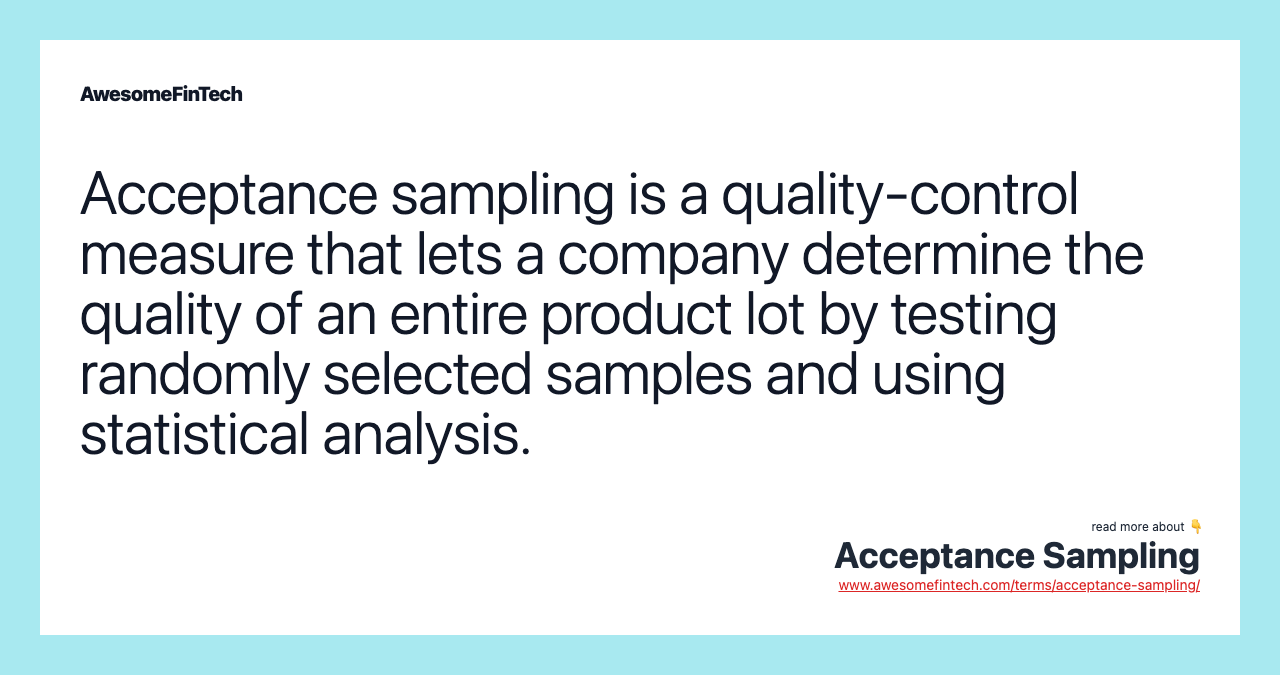 AwesomeFinTech

Acceptance sampling is a quality-control measure that lets a company determine the quality of an entire product lot by testing randomly selected samples and using statistical analysis.

read more about 👇
Acceptance Sampling
www.awesomefintech.com/terms/acceptance-sampling/